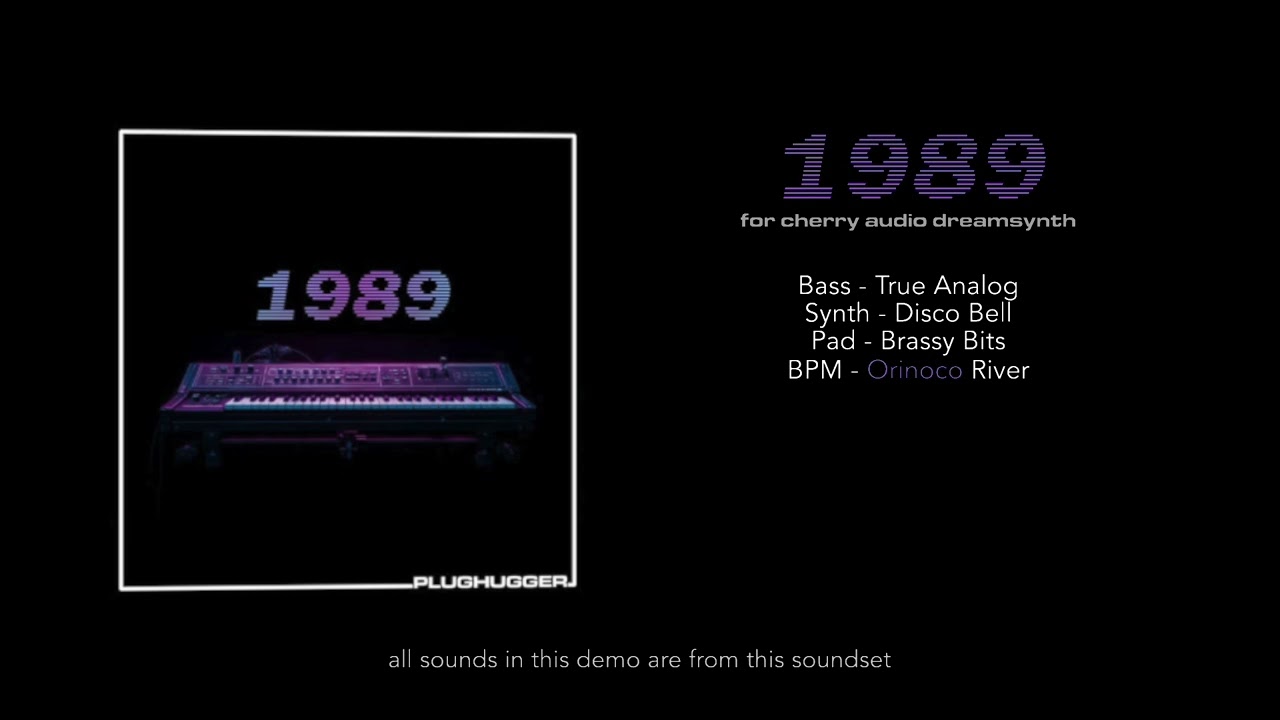 1989

PLUGHUGGER

1989
for cherry audio dreamsynth

Bass - True Analog
Synth - Disco Bell
Pad - Brassy Bits
BPM - Orinoco River

all sounds in this demo are from this soundset